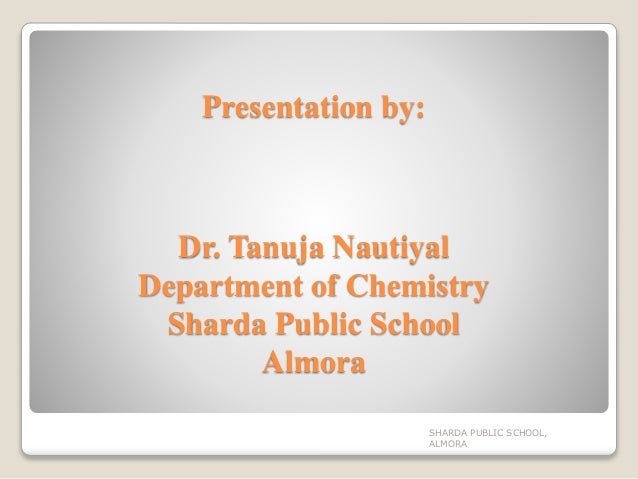 Presentation by:

Dr. Tanuja Nautiyal
Department of Chemistry
Sharda Public School
Almora

SHARDA PUBLIC SCHOOL, ALMORA